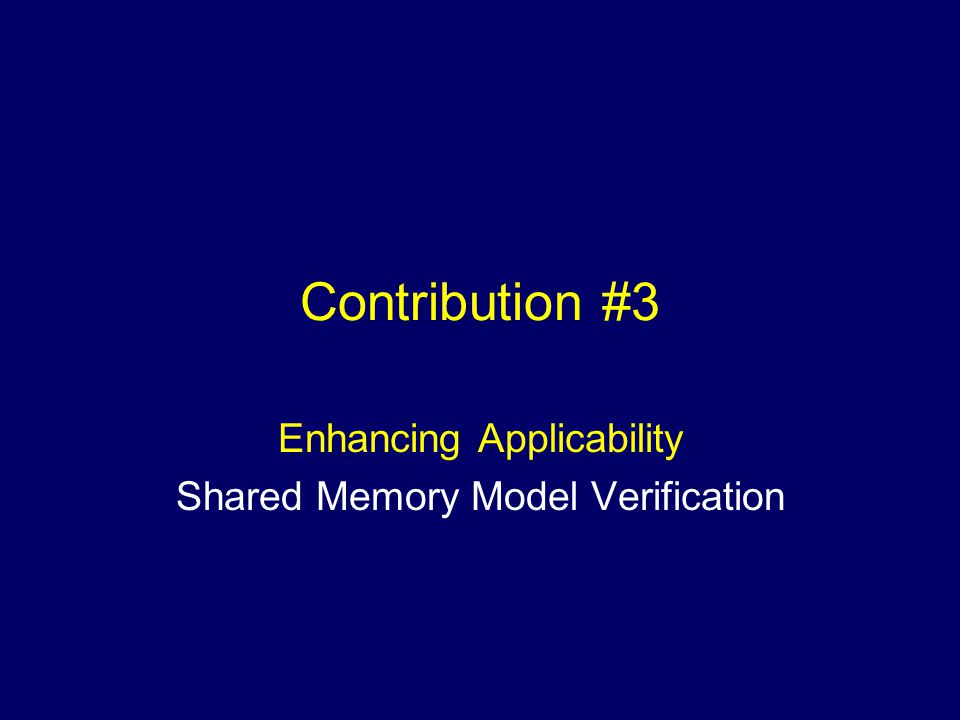 Contribution #3

Enhancing Applicability
Shared Memory Model Verification